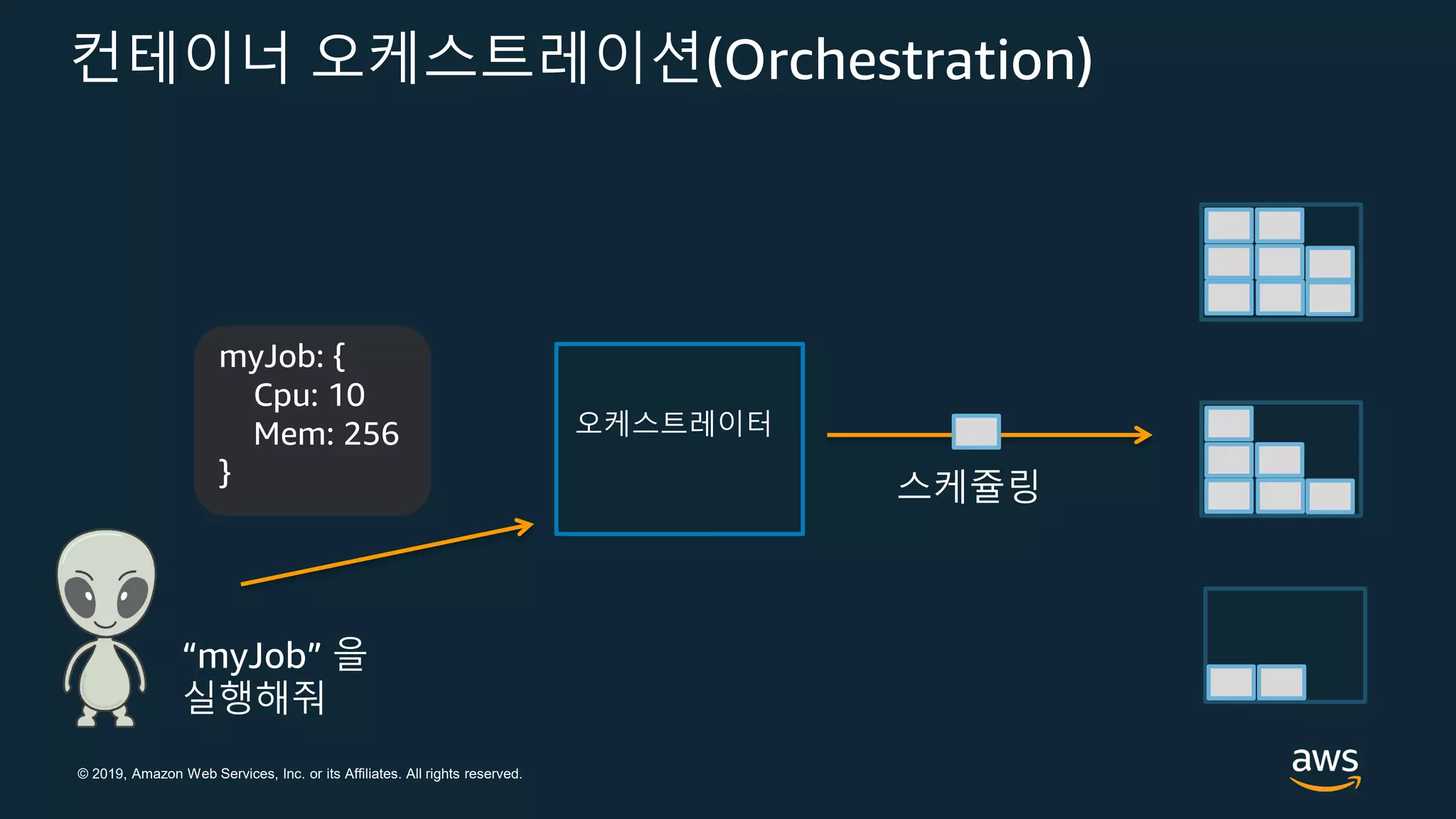 컨테이너 오케스트레이션(Orchestration)

myJob: {
Cpu: 10
Mem: 256
}

오케스트레이터

스케쥴링

“myJob” 을 실행해줘

© 2019, Amazon Web Services, Inc. or its Affiliates. All rights reserved.

aws